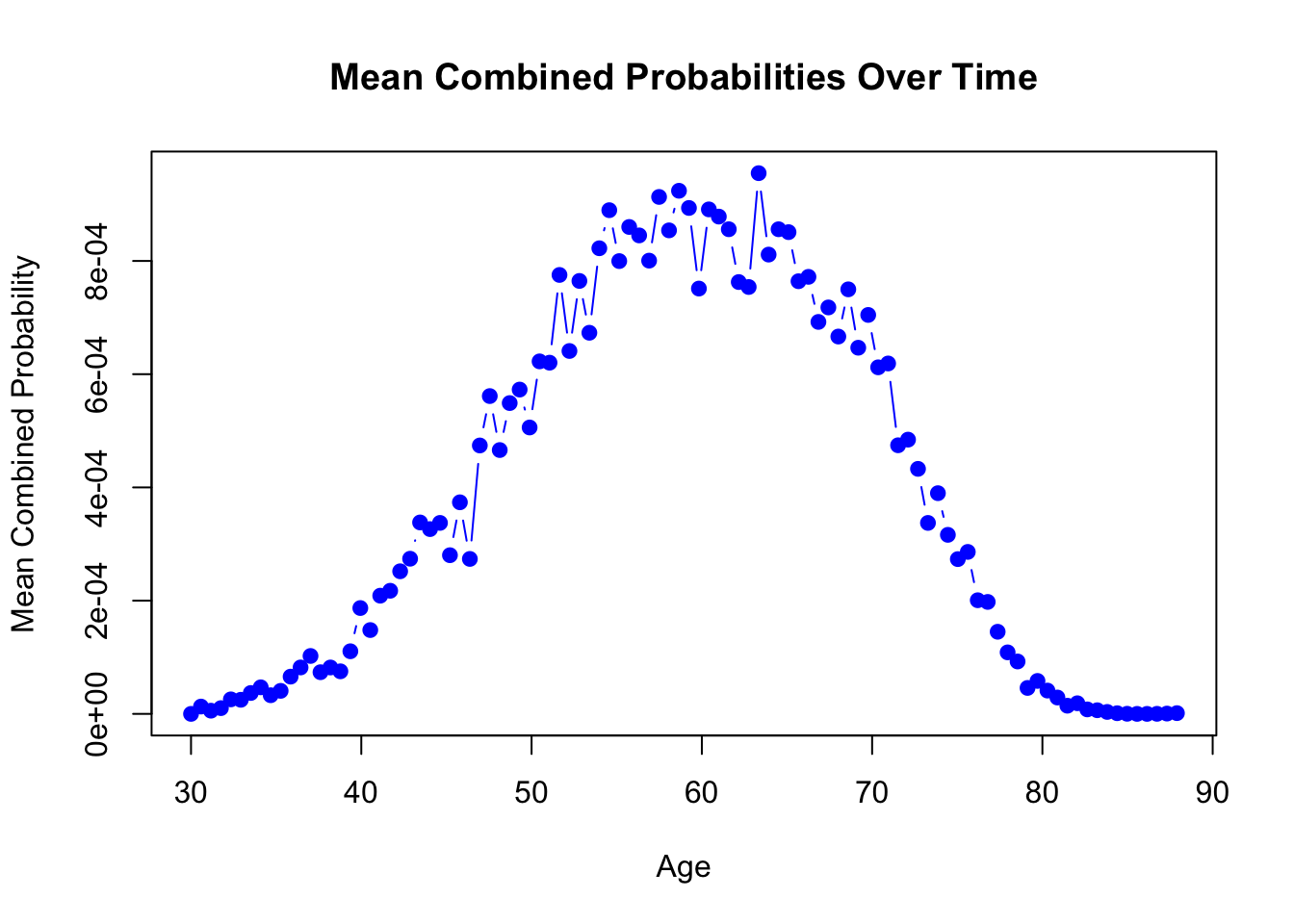 Mean Combined Probabilities Over Time

Mean Combined Probability

0e+00
2e-04
4e-04
6e-04
8e-04

30
40
50
60
70
80
90

Age